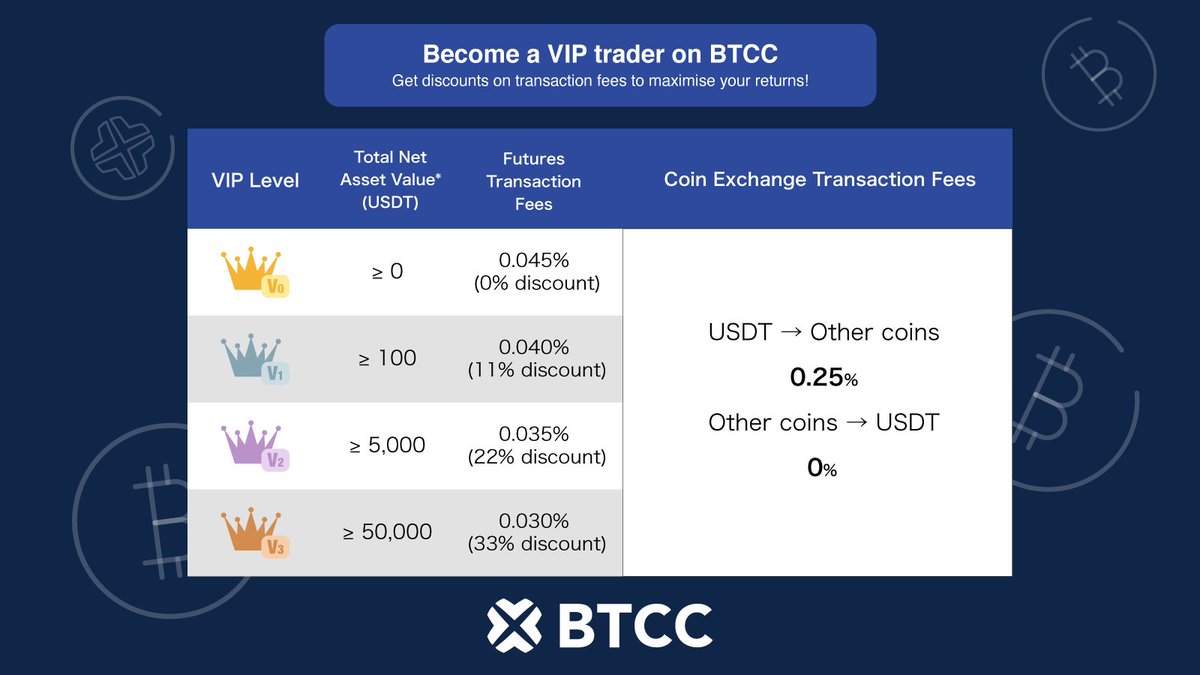 Become a VIP trader on BTCC
Get discounts on transaction fees to maximise your returns!

| VIP Level | Total Net Asset Value* (USDT) | Futures Transaction Fees | Coin Exchange Transaction Fees |
|---|---|---|---|
| V0 | ≥ 0 | 0.045% (0% discount) | USDT → Other coins 0.25% Other coins → USDT 0% |
| V1 | ≥ 100 | 0.040% (11% discount) | |
| V2 | ≥ 5,000 | 0.035% (22% discount) | |
| V3 | ≥ 50,000 | 0.030% (33% discount) | |

BTCC